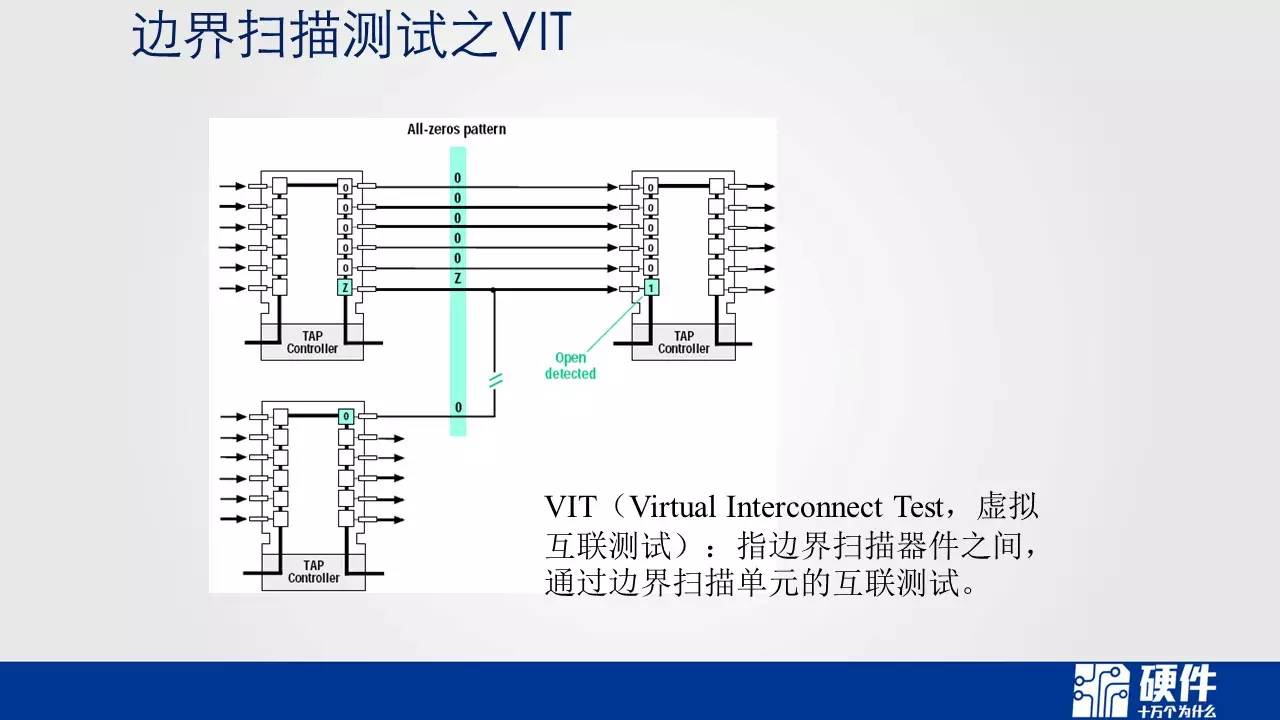 边界扫描测试之VIT

All-zeros pattern

0
0
0
0
0
Z

0
0
0
0
0
Z

0
0
0
0
0
1

TAP
Controller

TAP
Controller

Open
detected

0

0

TAP
Controller

VIT（Virtual Interconnect Test，虚拟互联测试）：指边界扫描器件之间，通过边界扫描单元的互联测试。

硬件
十万个为什么